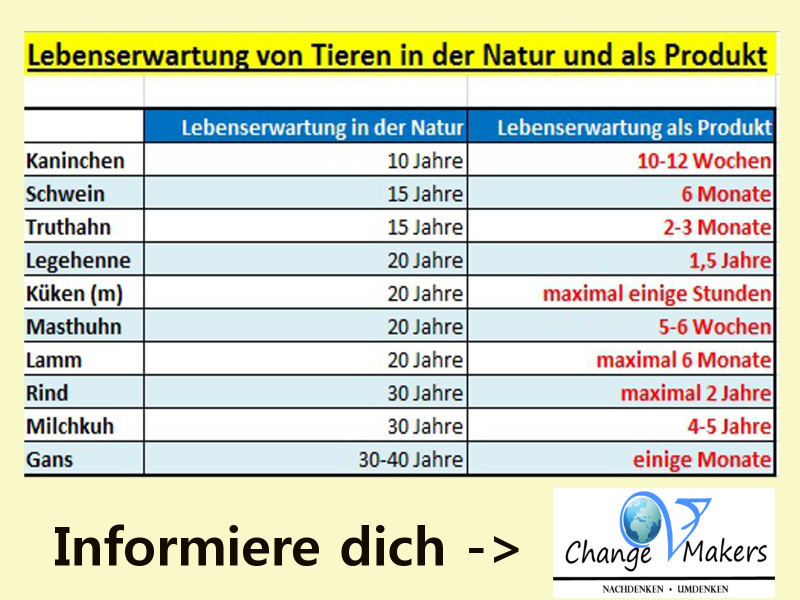 Lebenserwartung von Tieren in der Natur und als Produkt

| | Lebenserwartung in der Natur | Lebenserwartung als Produkt |
|---|---|---|
| Kaninchen | 10 Jahre | 10-12 Wochen |
| Schwein | 15 Jahre | 6 Monate |
| Truthahn | 15 Jahre | 2-3 Monate |
| Legehenne | 20 Jahre | 1,5 Jahre |
| Küken (m) | 20 Jahre | maximal einige Stunden |
| Masthuhn | 20 Jahre | 5-6 Wochen |
| Lamm | 20 Jahre | maximal 6 Monate |
| Rind | 30 Jahre | maximal 2 Jahre |
| Milchkuh | 30 Jahre | 4-5 Jahre |
| Gans | 30-40 Jahre | einige Monate |

Informiere dich ->

Change Makers

NACHDENKEN • UMDENKEN